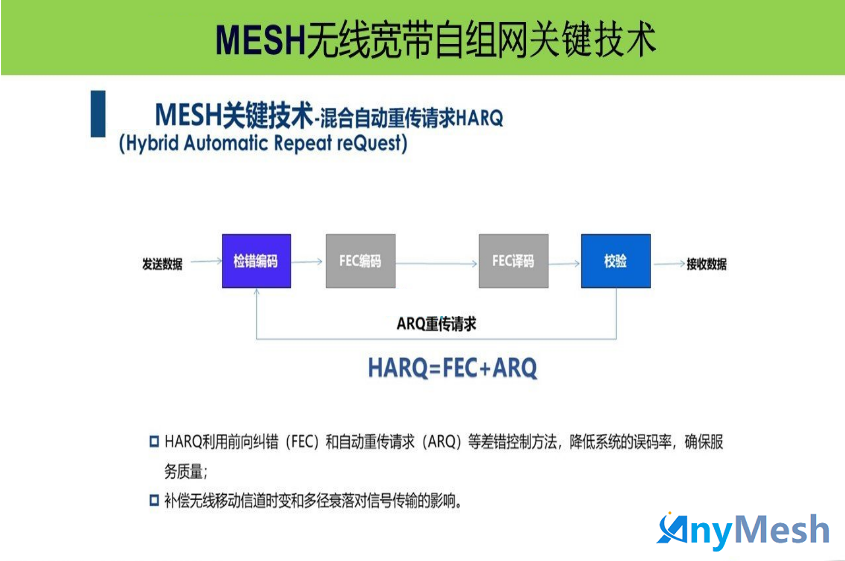 MESH无线宽带自组网关键技术

MESH关键技术-混合自动重传请求HARQ
(Hybrid Automatic Repeat reQuest)

发送数据
检错编码
FEC编码
FEC译码
校验
接收数据
ARQ重传请求

HARQ=FEC+ARQ

HARQ利用前向纠错（FEC）和自动重传请求（ARQ）等差错控制方法，降低系统的误码率，确保服务质量；

补偿无线移动信道时变和多径衰落对信号传输的影响。

AnyMesh